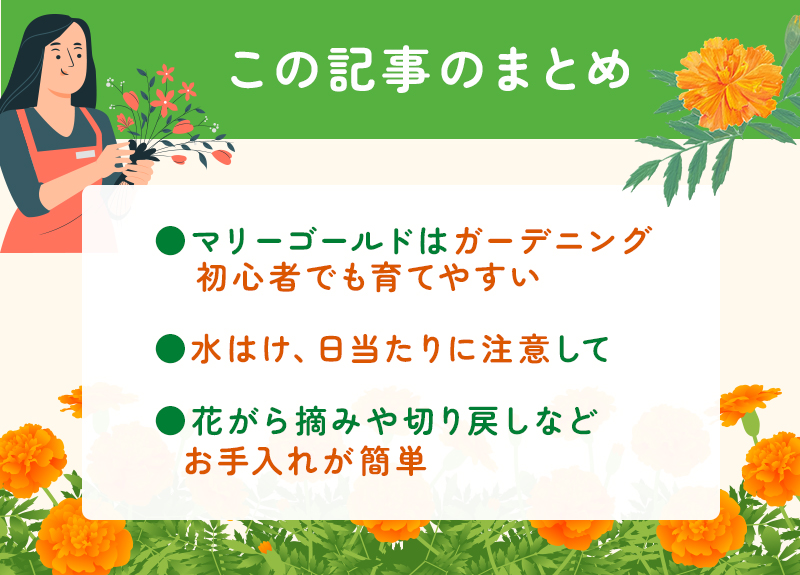 この記事のまとめ

●マリーゴールドはガーデニング初心者でも育てやすい

●水はけ、日当たりに注意して

●花がら摘みや切り戻しなどお手入れが簡単